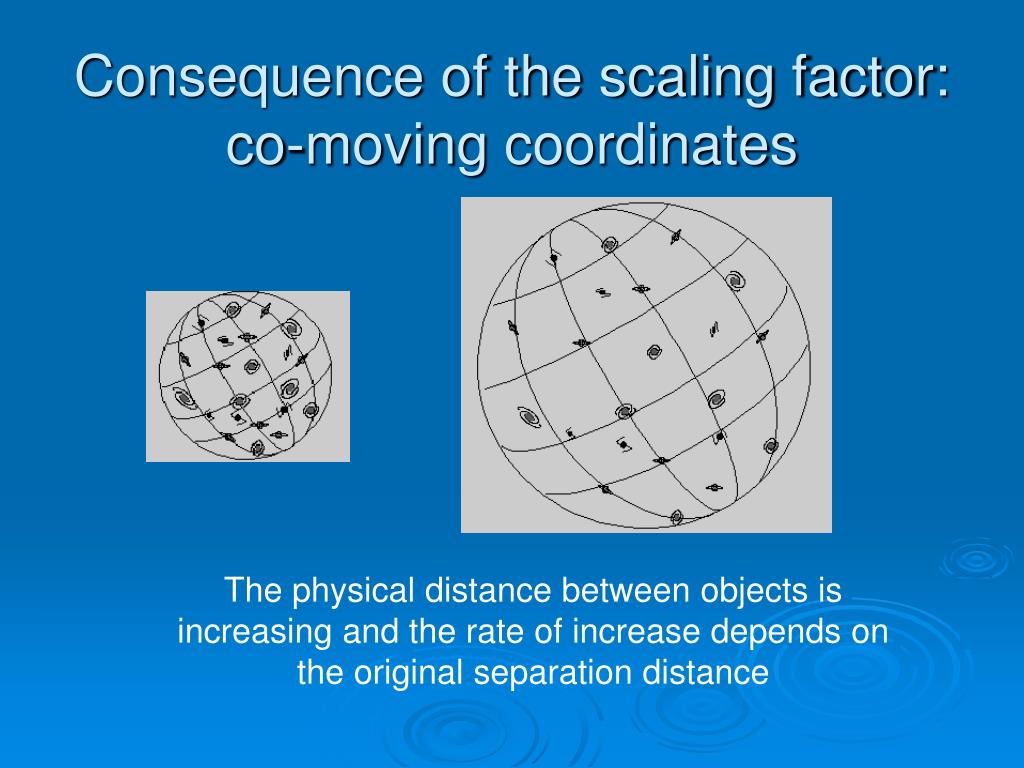 Consequence of the scaling factor: co-moving coordinates

The physical distance between objects is increasing and the rate of increase depends on the original separation distance